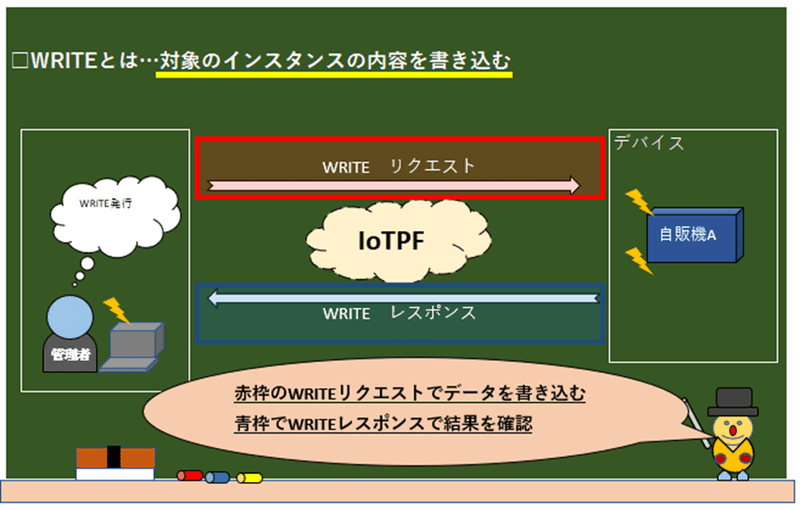 □WRITEとは…対象のインスタンスの内容を書き込む

WRITE発行

管理者

WRITE　リクエスト

IoTPF

WRITE　レスポンス

デバイス

自販機A

赤枠のWRITEリクエストでデータを書き込む
青枠でWRITEレスポンスで結果を確認